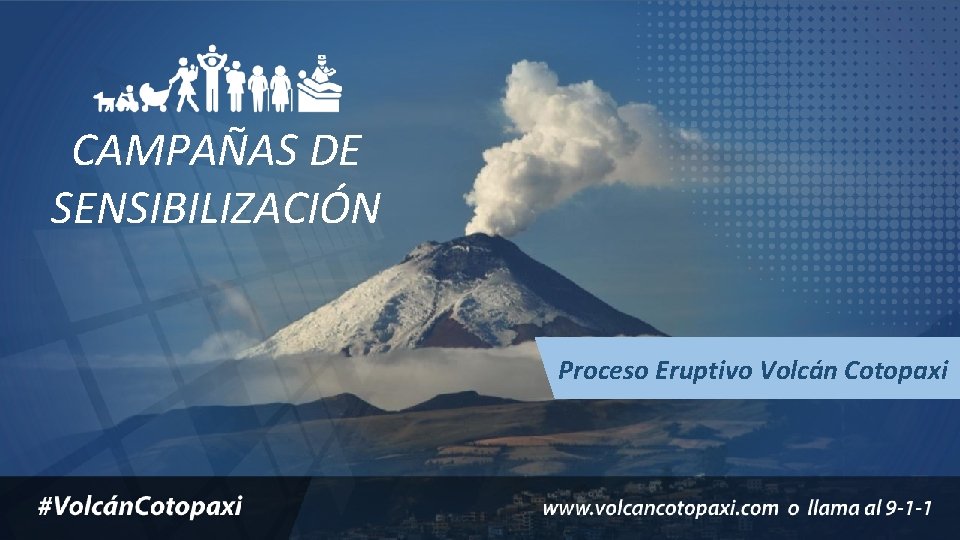 CAMPAÑAS DE SENSIBILIZACIÓN

Proceso Eruptivo Volcán Cotopaxi

#VolcánCotopaxi

www.volcancotopaxi.com o llama al 9-1-1